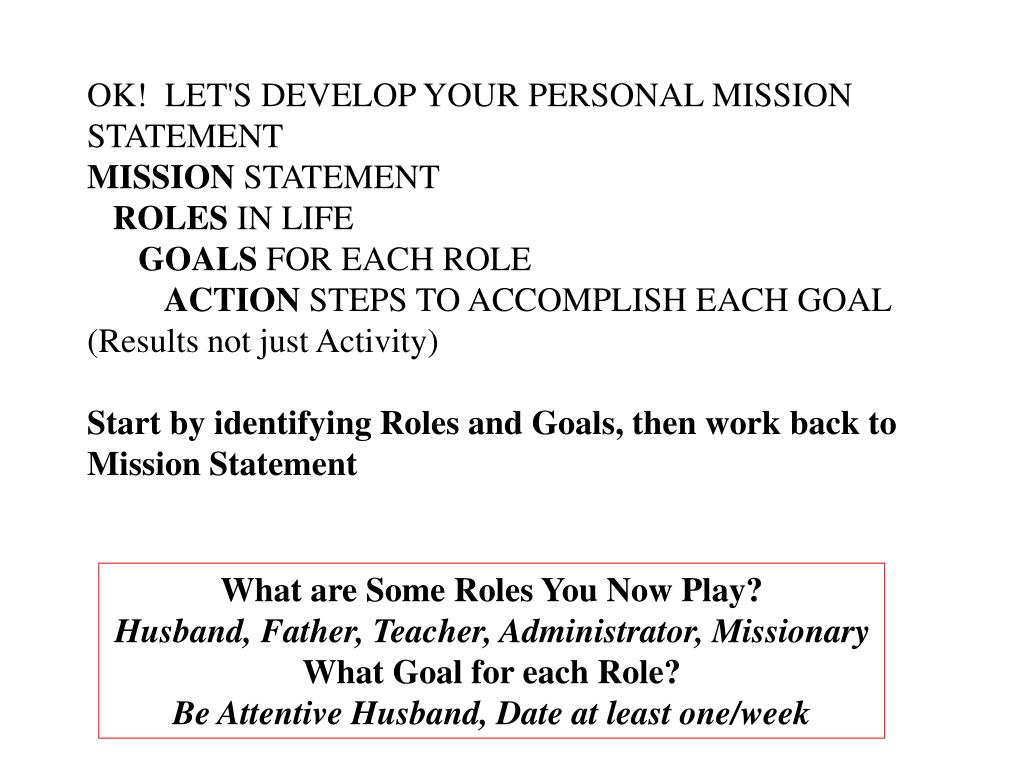 OK!  LET'S DEVELOP YOUR PERSONAL MISSION STATEMENT

MISSION STATEMENT

ROLES IN LIFE

GOALS FOR EACH ROLE

ACTION STEPS TO ACCOMPLISH EACH GOAL

(Results not just Activity)

Start by identifying Roles and Goals, then work back to Mission Statement

What are Some Roles You Now Play?
Husband, Father, Teacher, Administrator, Missionary
What Goal for each Role?
Be Attentive Husband, Date at least one/week